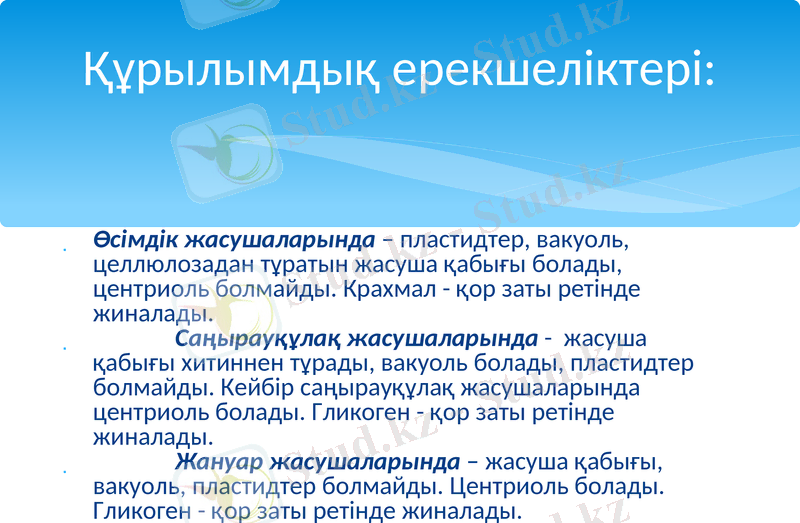 Құрылымдық ерекшеліктері:

Өсімдік жасушаларында – пластидтер, вакуоль, целлюлозадан тұратын жасуша қабығы болады, центриоль болмайды. Крахмал - қор заты ретінде жиналады.

Саңырауқұлақ жасушаларында - жасуша қабығы хитиннен тұрады, вакуоль болады, пластидтер болмайды. Кейбір саңырауқұлақ жасушаларында центриоль болады. Гликоген - қор заты ретінде жиналады.

Жануар жасушаларында – жасуша қабығы, вакуоль, пластидтер болмайды. Центриоль болады. Гликоген - қор заты ретінде жиналады.

Stud.kz